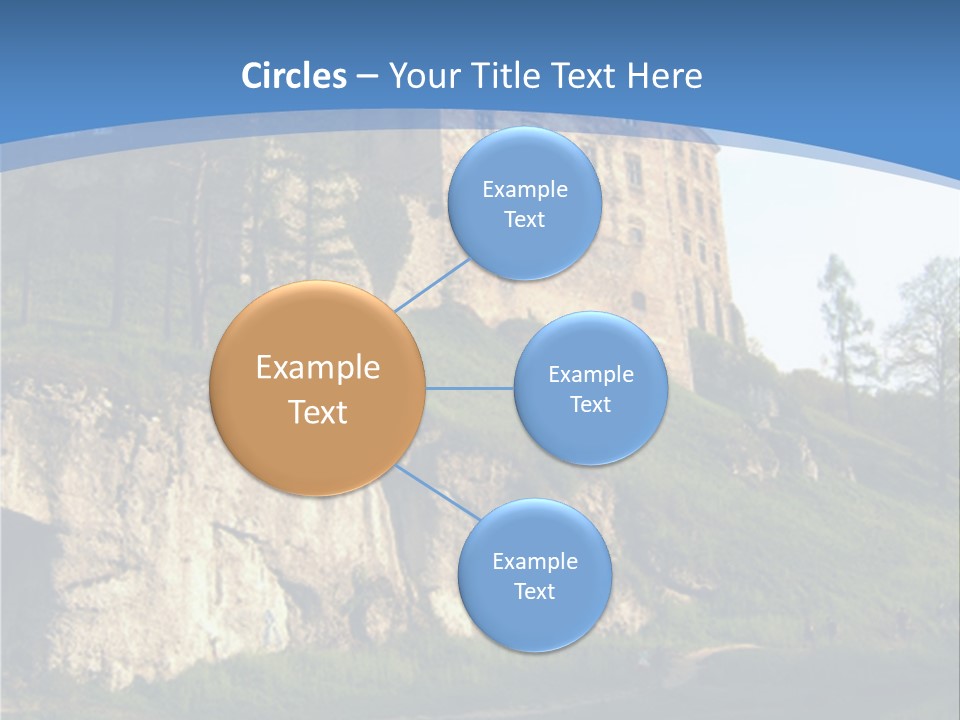 Circles – Your Title Text Here

Example Text

Example Text

Example Text

Example Text